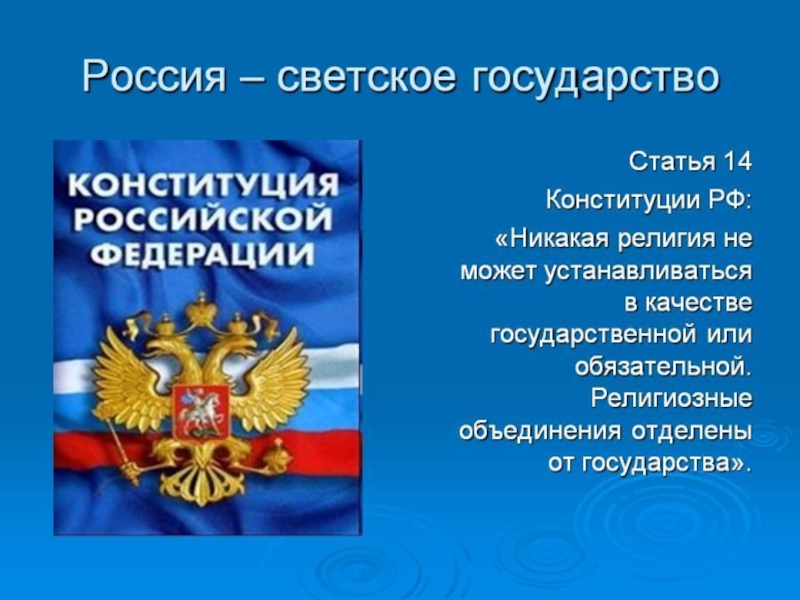 Россия – светское государство

КОНСТИТУЦИЯ РОССИЙСКОЙ ФЕДЕРАЦИИ

Статья 14 Конституции РФ: «Никакая религия не может устанавливаться в качестве государственной или обязательной. Религиозные объединения отделены от государства».